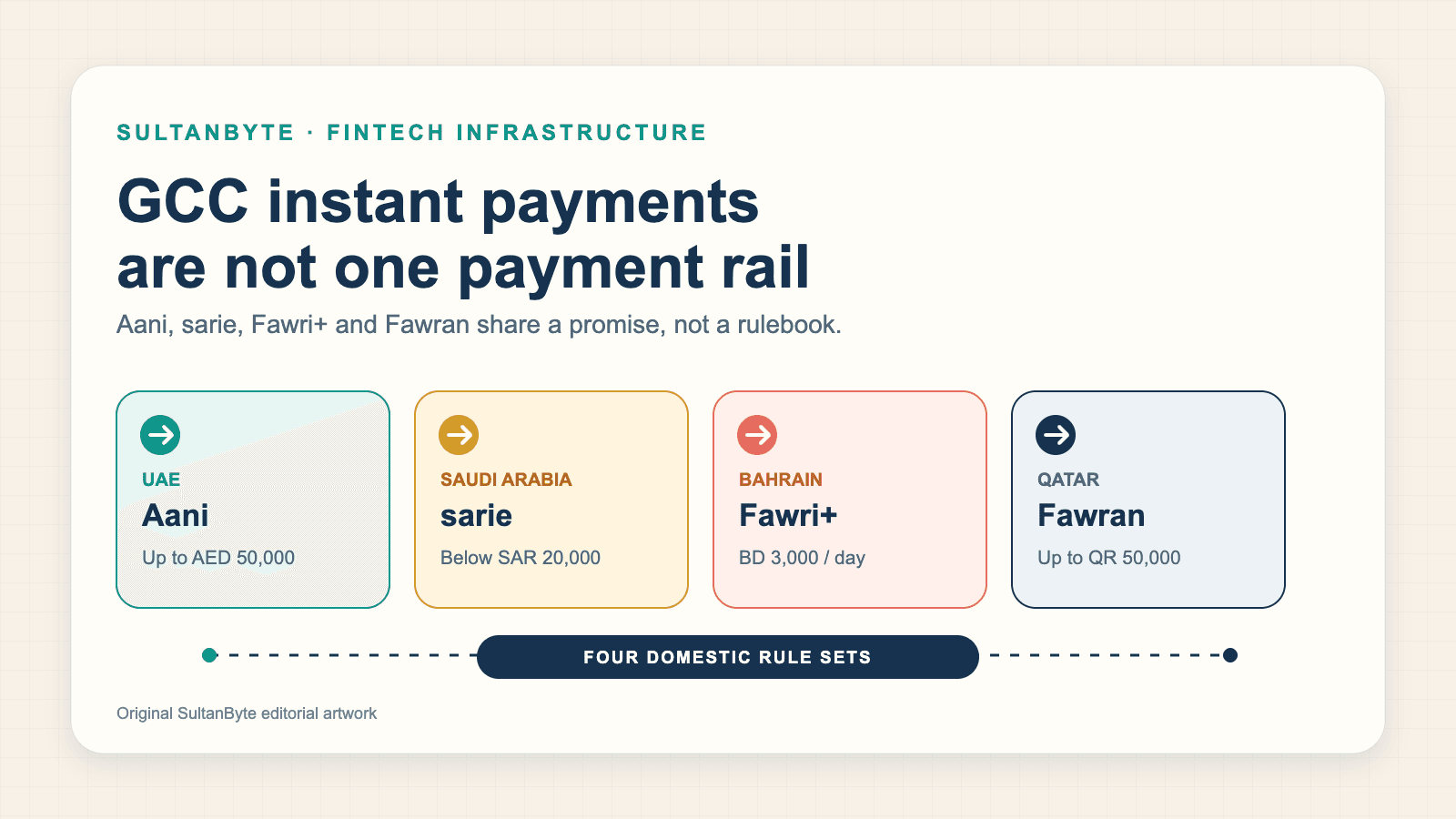 SULTANBYTE · FINTECH INFRASTRUCTURE

GCC instant payments are not one payment rail

Aani, sarie, Fawri+ and Fawran share a promise, not a rulebook.

UAE
Aani
Up to AED 50,000

SAUDI ARABIA
sarie
Below SAR 20,000

BAHRAIN
Fawri+
BD 3,000 / day

QATAR
Fawran
Up to QR 50,000

FOUR DOMESTIC RULE SETS

Original SultanByte editorial artwork